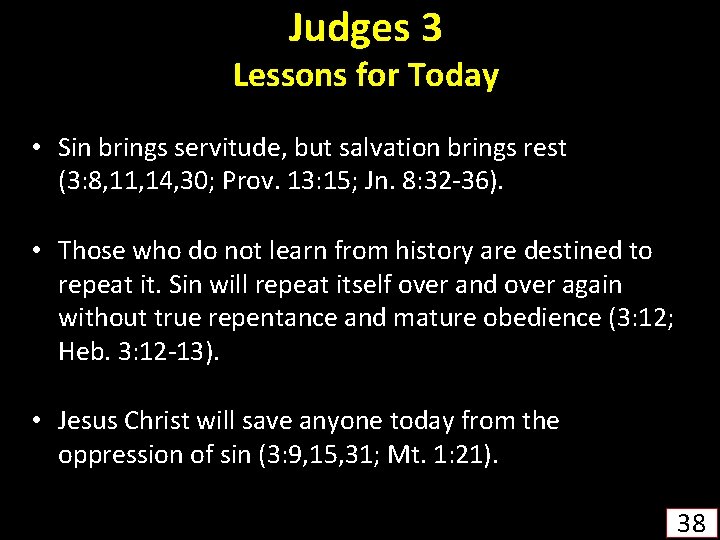 Judges 3
Lessons for Today

• Sin brings servitude, but salvation brings rest (3:8,11,14,30; Prov. 13:15; Jn. 8:32-36).

• Those who do not learn from history are destined to repeat it. Sin will repeat itself over and over again without true repentance and mature obedience (3:12; Heb. 3:12-13).

• Jesus Christ will save anyone today from the oppression of sin (3:9,15,31; Mt. 1:21).

38